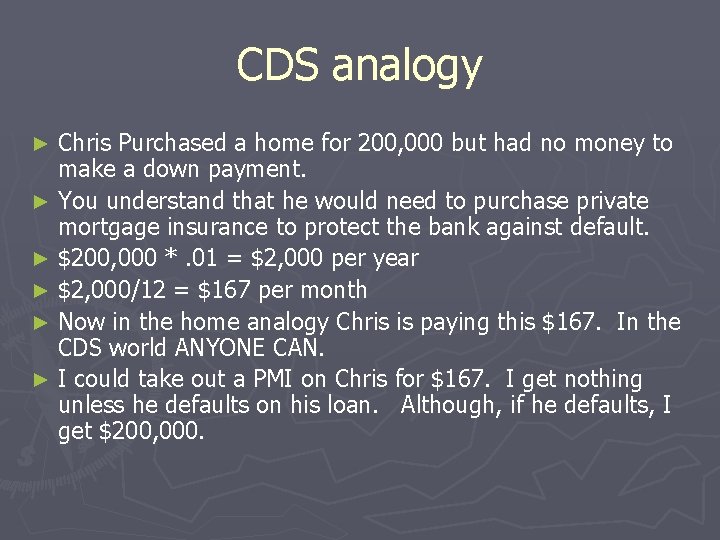 CDS analogy

► Chris Purchased a home for 200,000 but had no money to make a down payment.
► You understand that he would need to purchase private mortgage insurance to protect the bank against default.
► \$200,000 * .01 = \$2,000 per year
► \$2,000/12 = \$167 per month
► Now in the home analogy Chris is paying this \$167. In the CDS world ANYONE CAN.
► I could take out a PMI on Chris for \$167. I get nothing unless he defaults on his loan. Although, if he defaults, I get \$200,000.